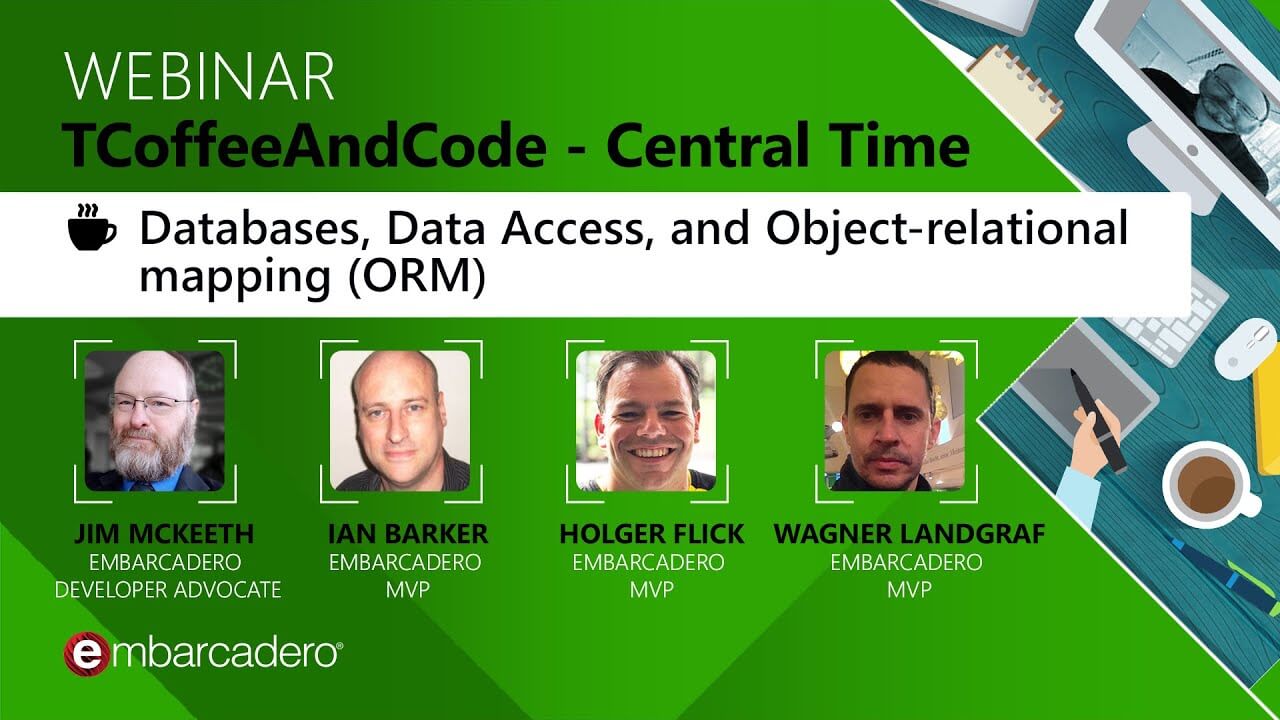 WEBINAR
TCoffeeAndCode - Central Time

Databases, Data Access, and Object-relational mapping (ORM)

JIM MCKEETH
EMBARCADERO
DEVELOPER ADVOCATE

IAN BARKER
EMBARCADERO
MVP

HOLGER FLICK
EMBARCADERO
MVP

WAGNER LANDGRAF
EMBARCADERO
MVP

embarcadero®